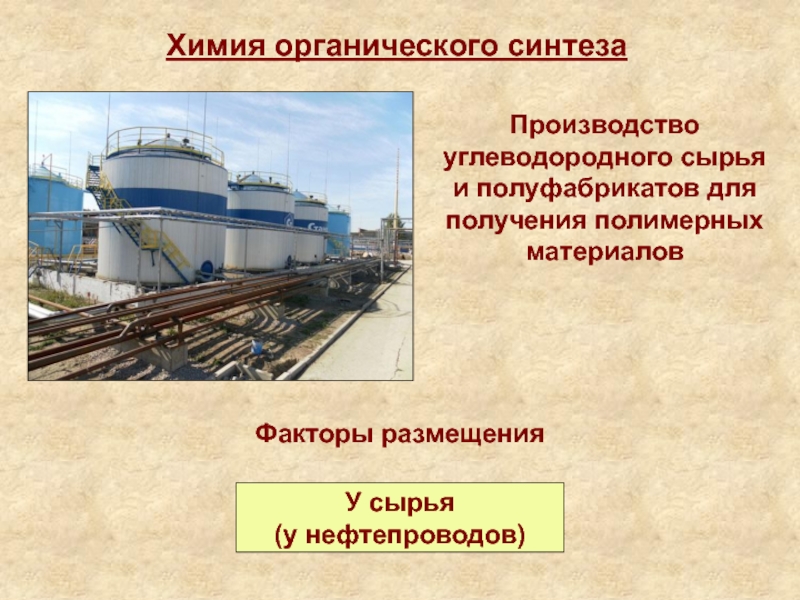 Химия органического синтеза

Производство углеводородного сырья и полуфабрикатов для получения полимерных материалов

Факторы размещения

У сырья
(у нефтепроводов)